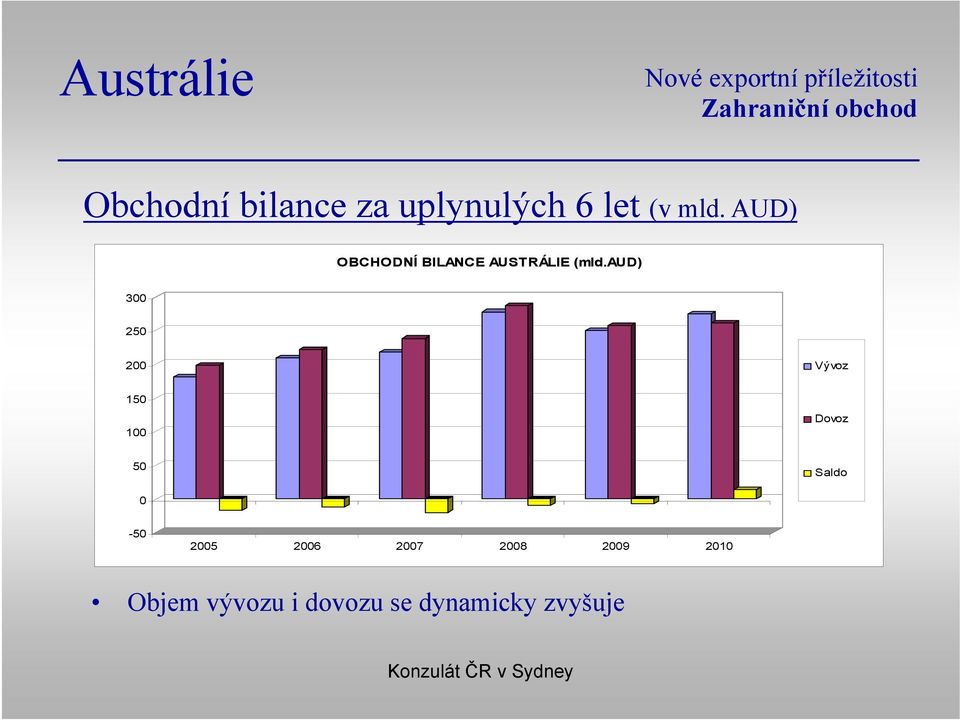 Austrálie

Nové exportní příležitosti
Zahraniční obchod

Obchodní bilance za uplynulých 6 let (v mld. AUD)

OBCHODNÍ BILANCE AUSTRÁLIE (mld.AUD)

300
250
200
150
100
50
0
-50

2005 2006 2007 2008 2009 2010

Vývoz
Dovoz
Saldo

• Objem vývozu i dovozu se dynamicky zvyšuje

Konzulát ČR v Sydney